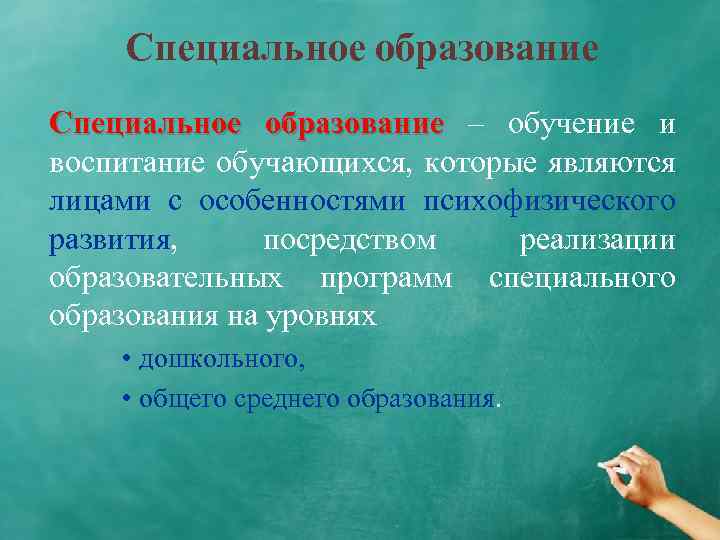 Специальное образование

Специальное образование – обучение и воспитание обучающихся, которые являются лицами с особенностями психофизического развития, посредством реализации образовательных программ специального образования на уровнях

• дошкольного,
• общего среднего образования.